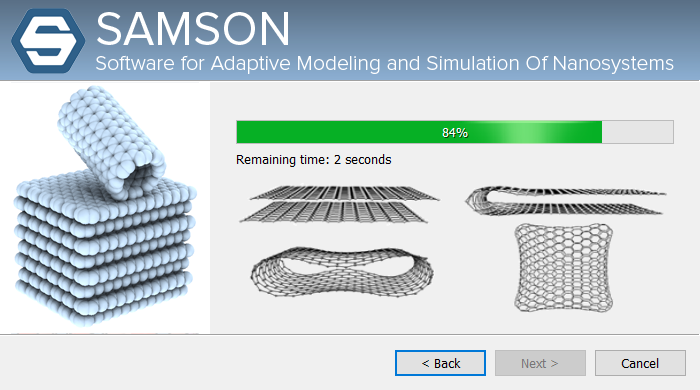 SAMSON
Software for Adaptive Modeling and Simulation Of Nanosystems

84%

Remaining time: 2 seconds

< Back
Next >
Cancel